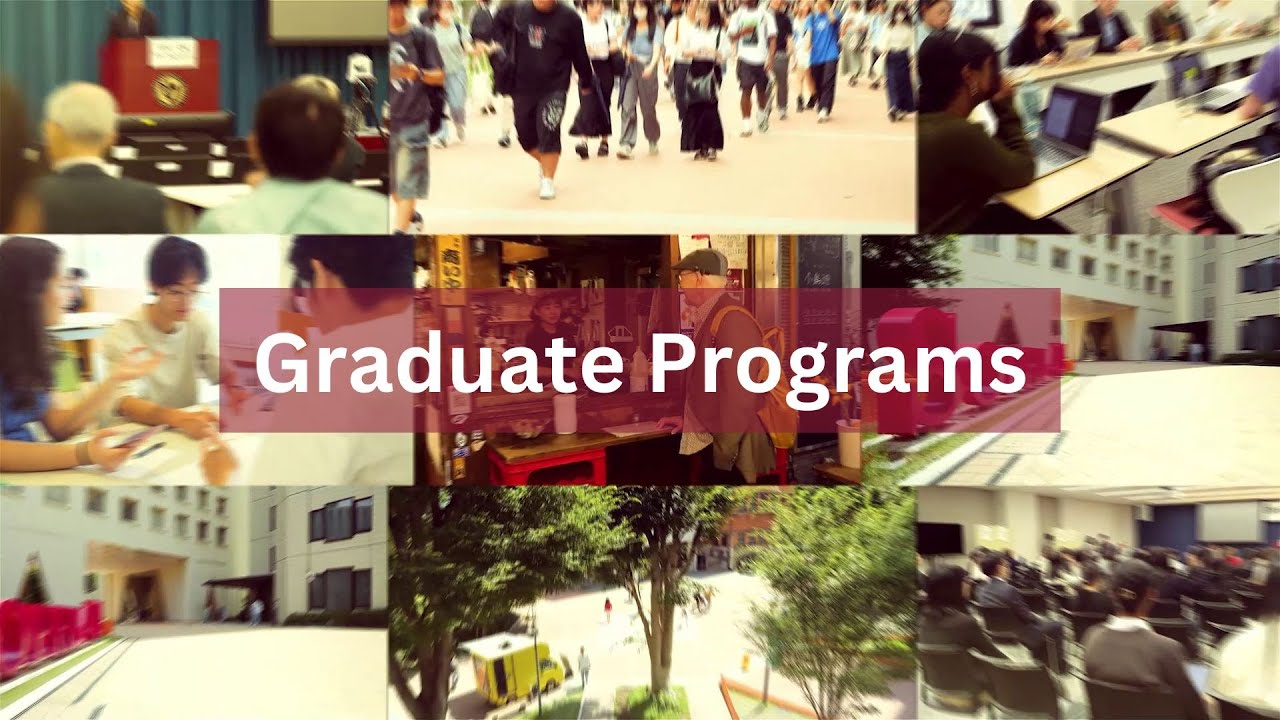 Graduate Programs